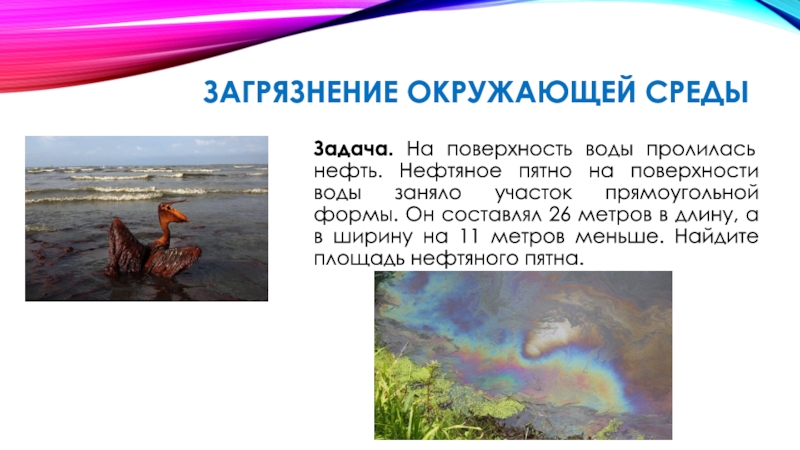 ЗАГРЯЗНЕНИЕ ОКРУЖАЮЩЕЙ СРЕДЫ

Задача. На поверхность воды пролилась нефть. Нефтяное пятно на поверхности воды заняло участок прямоугольной формы. Он составлял 26 метров в длину, а в ширину на 11 метров меньше. Найдите площадь нефтяного пятна.